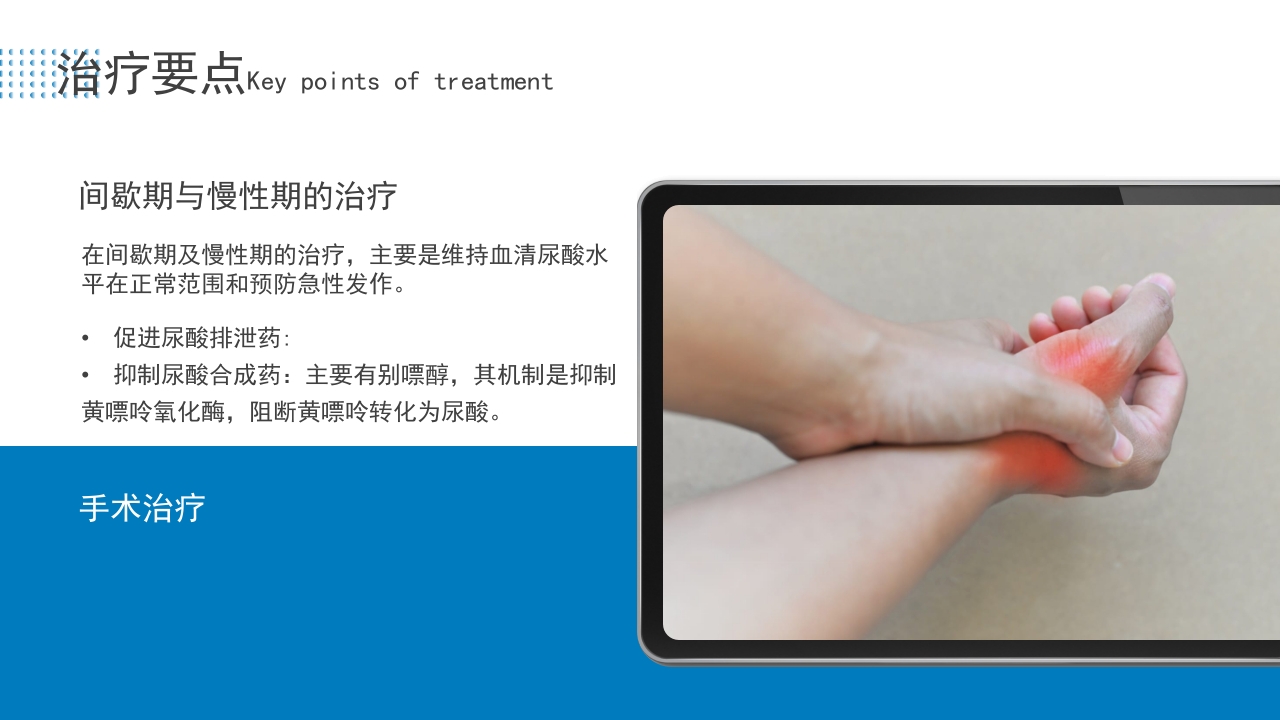 治疗要点Key points of treatment

间歇期与慢性期的治疗

在间歇期及慢性期的治疗，主要是维持血清尿酸水平在正常范围和预防急性发作。

• 促进尿酸排泄药:
• 抑制尿酸合成药：主要有别嘌醇，其机制是抑制黄嘌呤氧化酶，阻断黄嘌呤转化为尿酸。

手术治疗